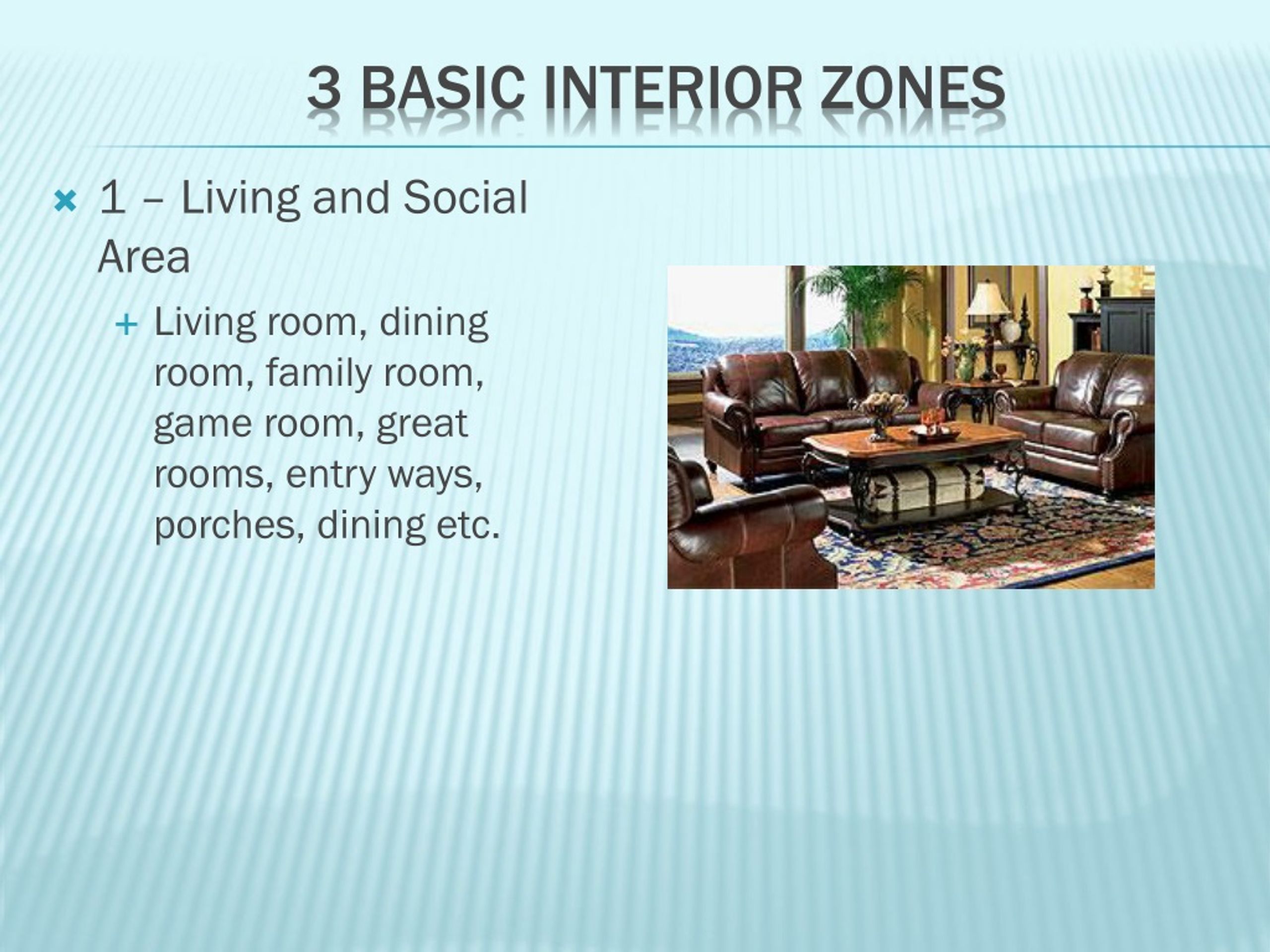 3 BASIC INTERIOR ZONES

1 – Living and Social Area

Living room, dining room, family room, game room, great rooms, entry ways, porches, dining etc.